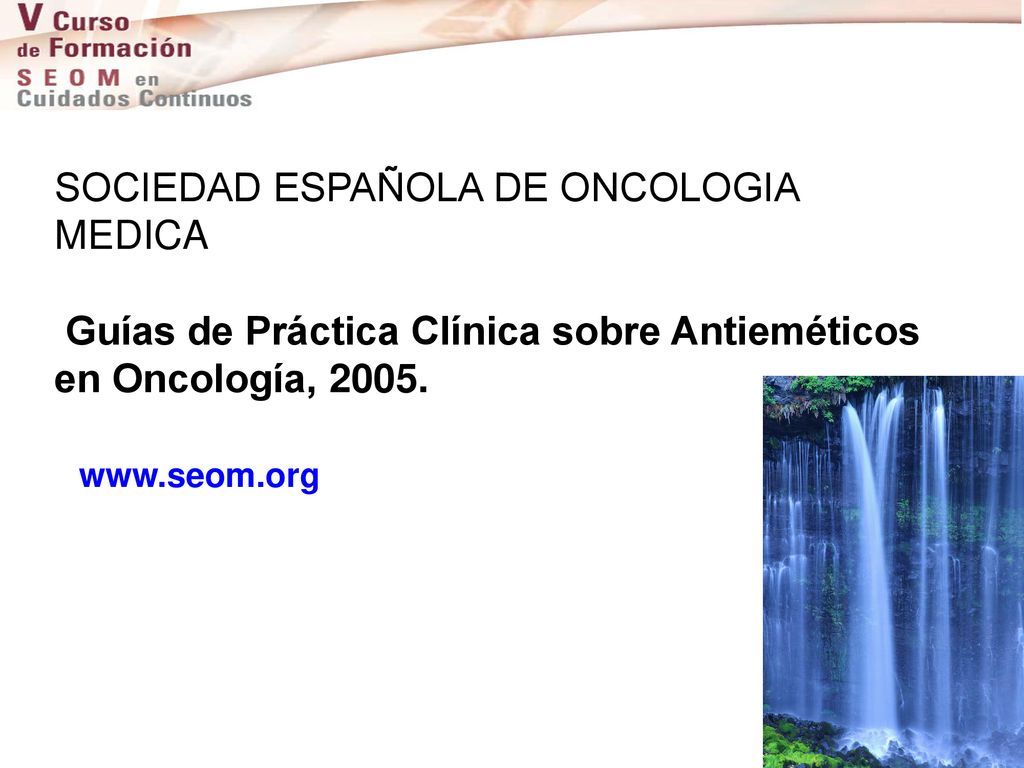 V Curso de Formación SEOM en Cuidados Continuos

SOCIEDAD ESPAÑOLA DE ONCOLOGIA MEDICA

Guías de Práctica Clínica sobre Antieméticos en Oncología, 2005.

www.seom.org